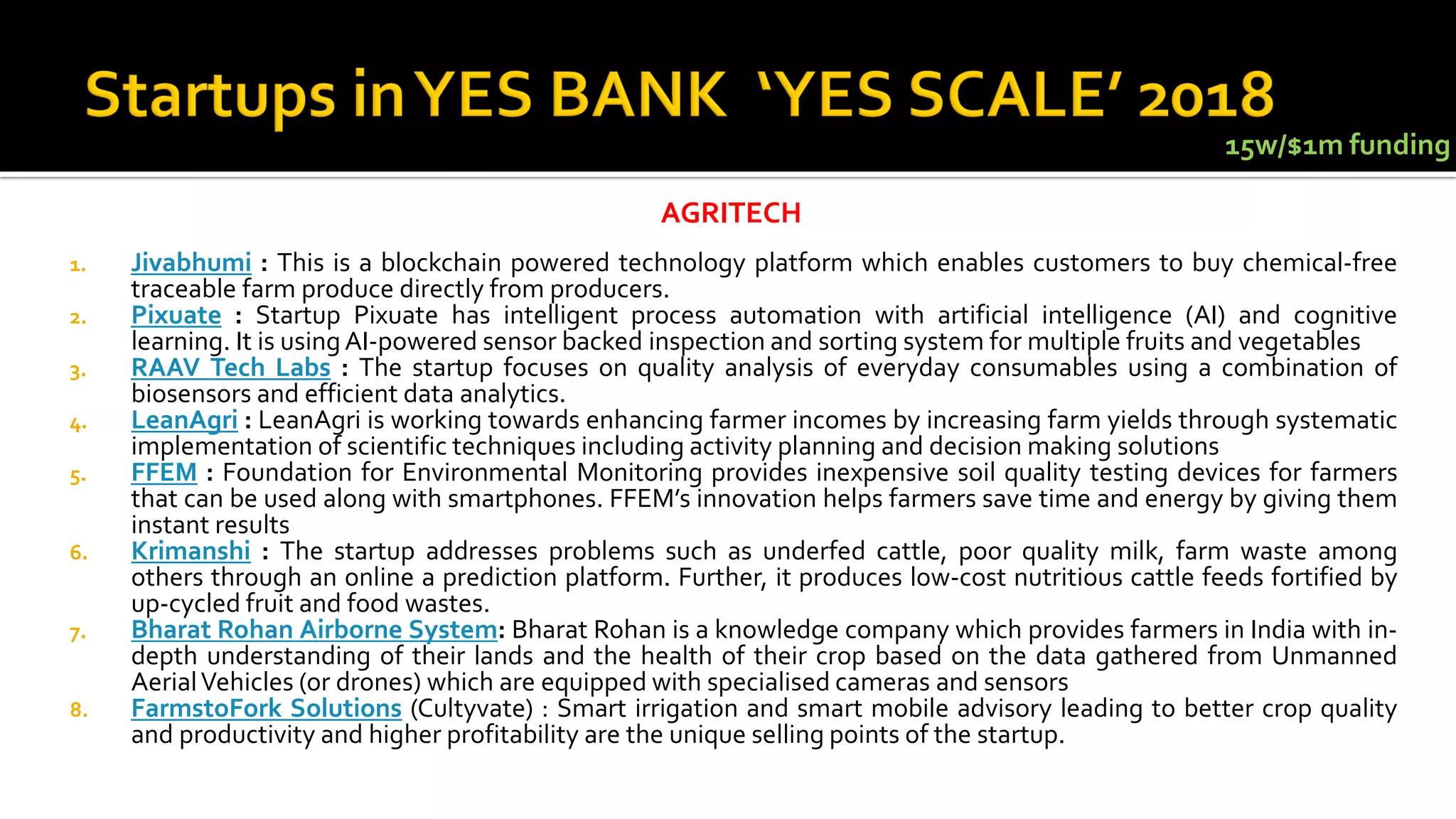 Startups in YES BANK 'YES SCALE' 2018

15w/$1m funding

AGRITECH

1. Jivabhumi : This is a blockchain powered technology platform which enables customers to buy chemical-free traceable farm produce directly from producers.
2. Pixuate : Startup Pixuate has intelligent process automation with artificial intelligence (AI) and cognitive learning. It is using AI-powered sensor backed inspection and sorting system for multiple fruits and vegetables
3. RAAV Tech Labs : The startup focuses on quality analysis of everyday consumables using a combination of biosensors and efficient data analytics.
4. LeanAgri : LeanAgri is working towards enhancing farmer incomes by increasing farm yields through systematic implementation of scientific techniques including activity planning and decision making solutions
5. FFEM : Foundation for Environmental Monitoring provides inexpensive soil quality testing devices for farmers that can be used along with smartphones. FFEM's innovation helps farmers save time and energy by giving them instant results
6. Krimanshi : The startup addresses problems such as underfed cattle, poor quality milk, farm waste among others through an online a prediction platform. Further, it produces low-cost nutritious cattle feeds fortified by up-cycled fruit and food wastes.
7. Bharat Rohan Airborne System: Bharat Rohan is a knowledge company which provides farmers in India with in-depth understanding of their lands and the health of their crop based on the data gathered from Unmanned Aerial Vehicles (or drones) which are equipped with specialised cameras and sensors
8. FarmstoFork Solutions (Cultyvate) : Smart irrigation and smart mobile advisory leading to better crop quality and productivity and higher profitability are the unique selling points of the startup.